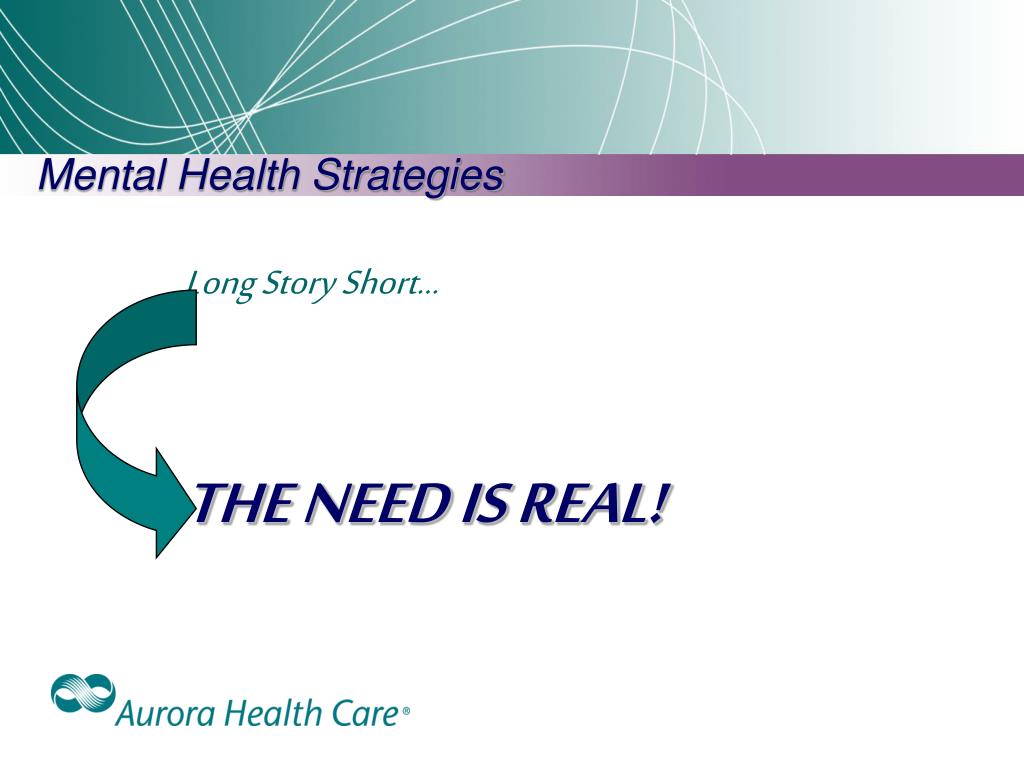 Mental Health Strategies

Long Story Short…

THE NEED IS REAL!

Aurora Health Care®